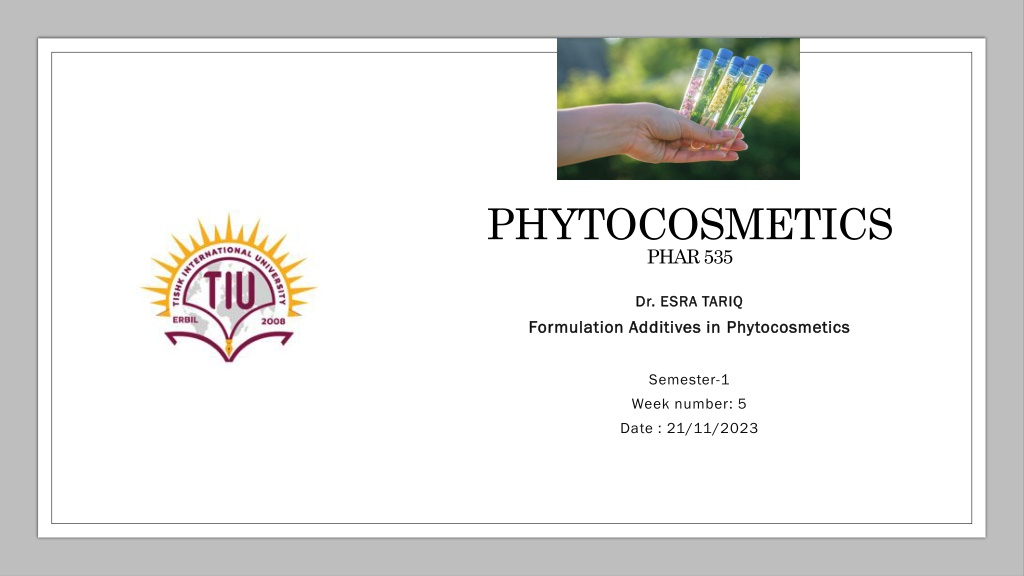 TISHK INTERNATIONAL UNIVERSITY
TIU
ERBIL 2008

PHYTOCOSMETICS
PHAR 535

Dr. ESRA TARIQ
Formulation Additives in Phytocosmetics

Semester-1
Week number: 5
Date : 21/11/2023